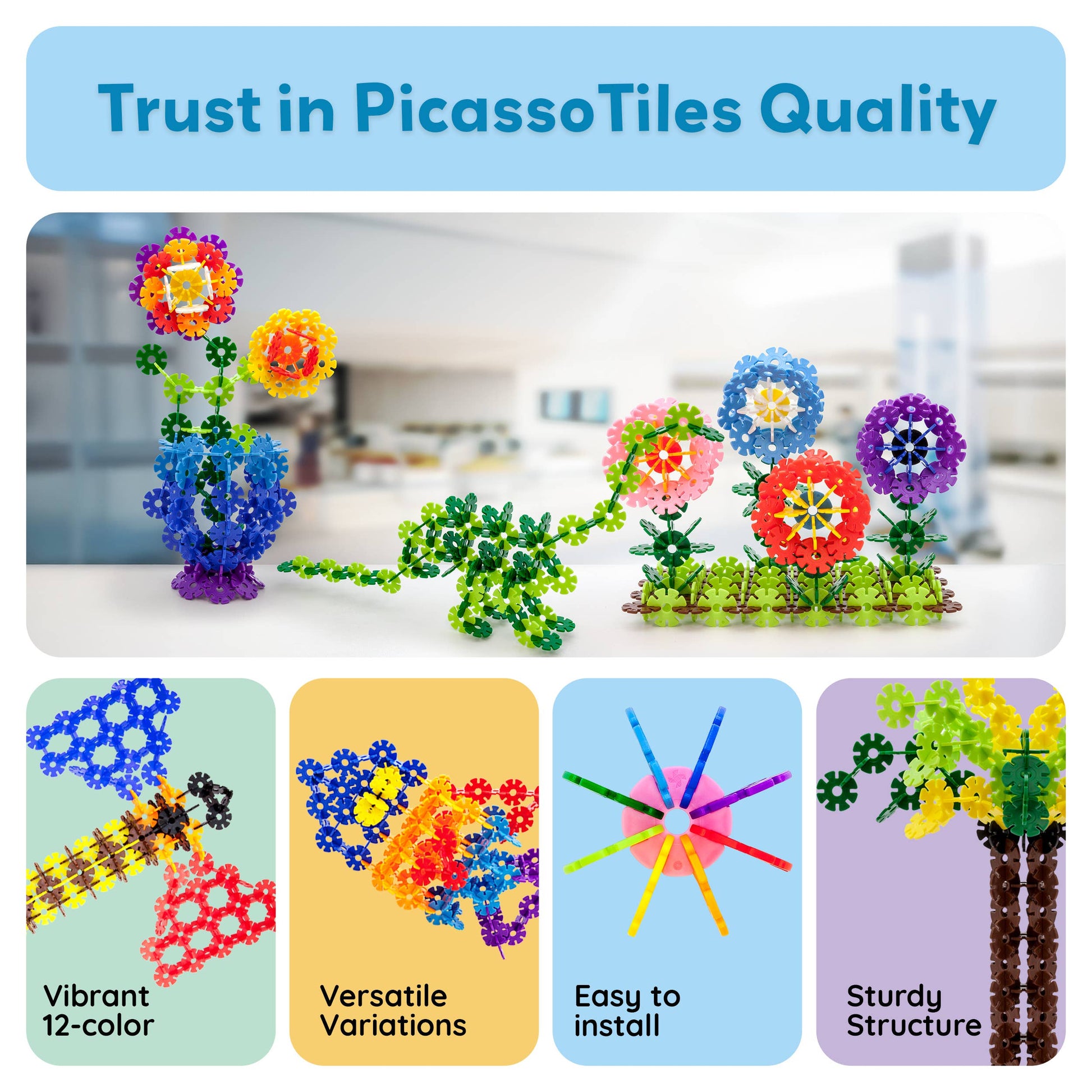 Trust in PicassoTiles Quality

Vibrant 12-color

Versatile Variations

Easy to install

Sturdy Structure